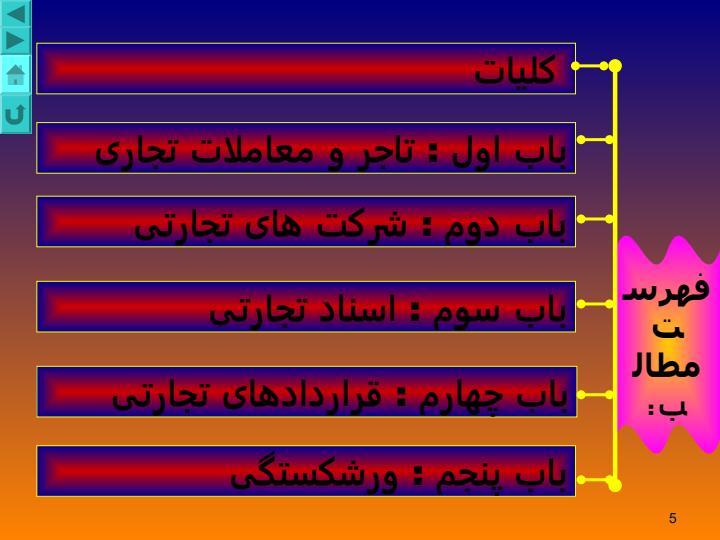 فهرست مطالب:

کلیات

باب اول : تاجر و معاملات تجاری

باب دوم : شرکت های تجارتی

باب سوم : اسناد تجارتی

باب چهارم : قراردادهای تجارتی

باب پنجم : ورشکستگی

5